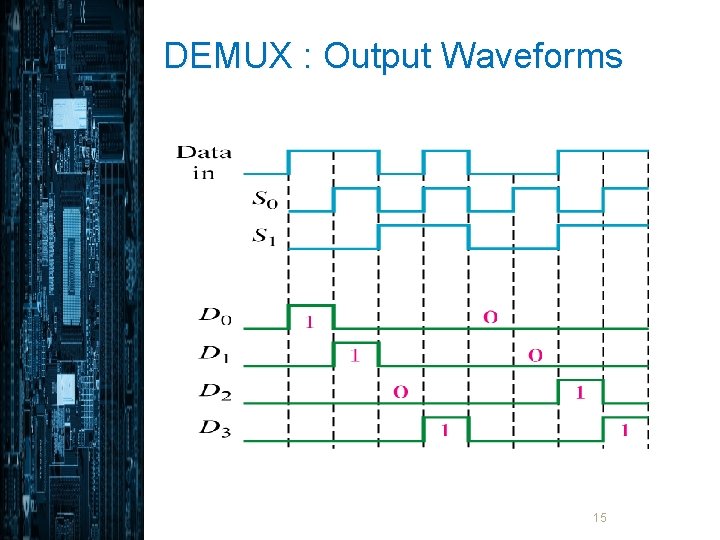 DEMUX : Output Waveforms

Data in

$S_0$

$S_1$

$D_0$ 1 0

$D_1$ 1 0

$D_2$ 0 1

$D_3$ 1 1

15